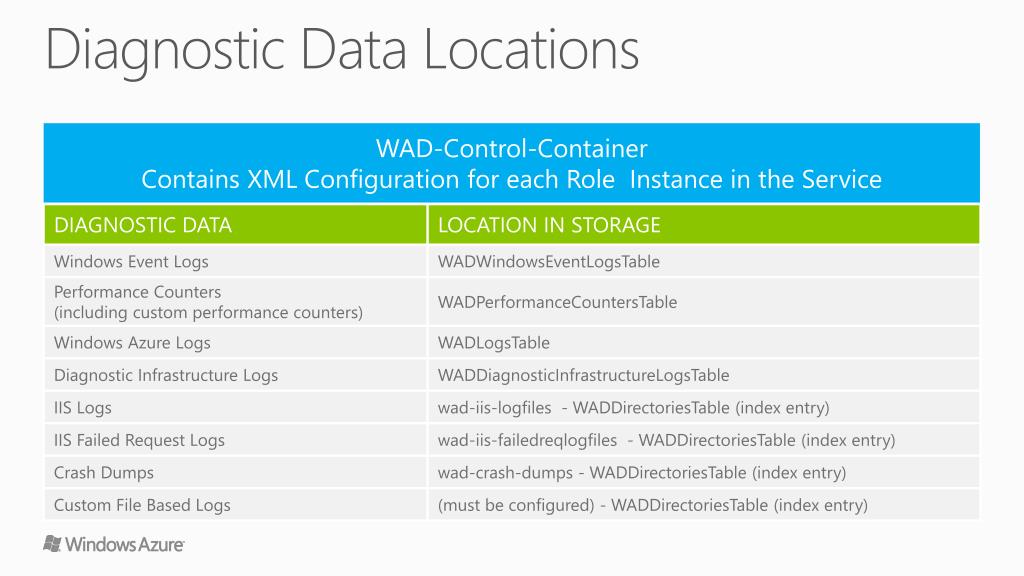 Diagnostic Data Locations

WAD-Control-Container
Contains XML Configuration for each Role Instance in the Service

| DIAGNOSTIC DATA | LOCATION IN STORAGE |
|---|---|
| Windows Event Logs | WADWindowsEventLogsTable |
| Performance Counters (including custom performance counters) | WADPerformanceCountersTable |
| Windows Azure Logs | WADLogsTable |
| Diagnostic Infrastructure Logs | WADDiagnosticInfrastructureLogsTable |
| IIS Logs | wad-iis-logfiles - WADDirectoriesTable (index entry) |
| IIS Failed Request Logs | wad-iis-failedreqlogfiles - WADDirectoriesTable (index entry) |
| Crash Dumps | wad-crash-dumps - WADDirectoriesTable (index entry) |
| Custom File Based Logs | (must be configured) - WADDirectoriesTable (index entry) |

Windows Azure